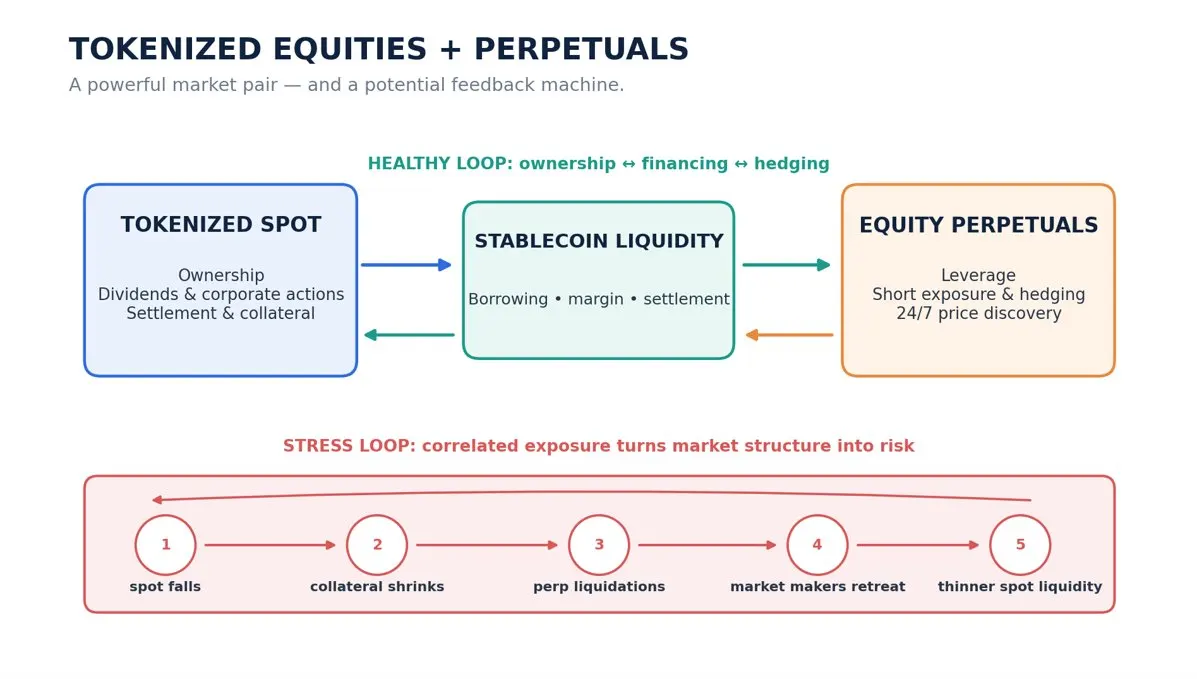 TOKENIZED EQUITIES + PERPETUALS

A powerful market pair — and a potential feedback machine.

HEALTHY LOOP: ownership ↔ financing ↔ hedging

TOKENIZED SPOT

Ownership
Dividends & corporate actions
Settlement & collateral

STABLECOIN LIQUIDITY

Borrowing • margin • settlement

EQUITY PERPETUALS

Leverage
Short exposure & hedging
24/7 price discovery

STRESS LOOP: correlated exposure turns market structure into risk

1
spot falls

2
collateral shrinks

3
perp liquidations

4
market makers retreat

5
thinner spot liquidity